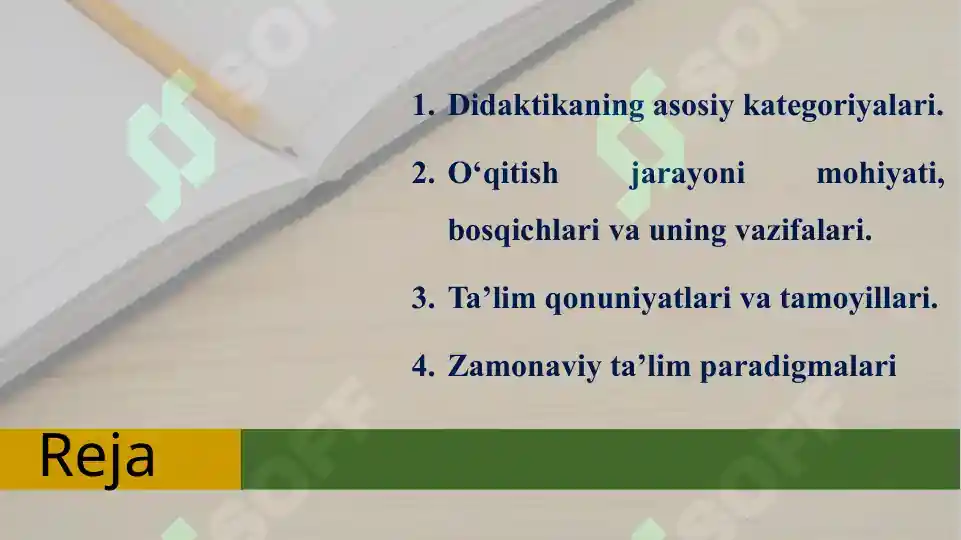 1. Didaktikaning asosiy kategoriyalari.

2. O‘qitish jarayoni mohiyati, bosqichlari va uning vazifalari.

3. Ta’lim qonuniyatlari va tamoyillari.

4. Zamonaviy ta’lim paradigmalari

Reja

SOFF